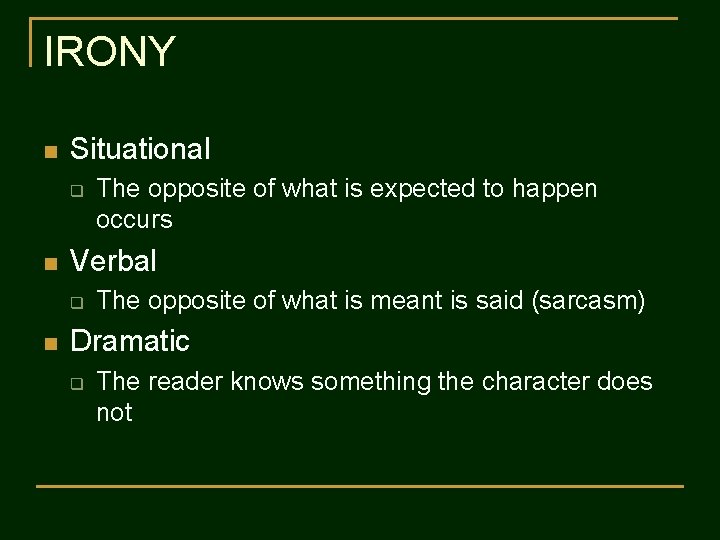 IRONY

- Situational
  - The opposite of what is expected to happen occurs
- Verbal
  - The opposite of what is meant is said (sarcasm)
- Dramatic
  - The reader knows something the character does not